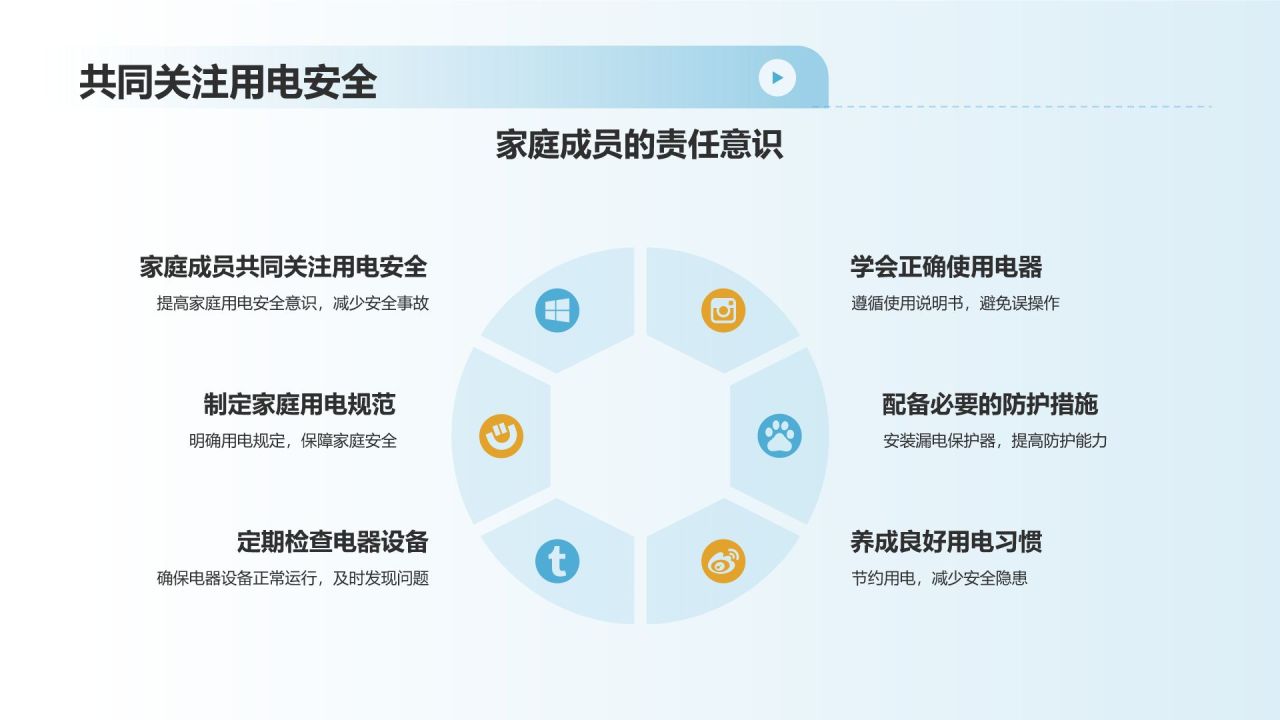 共同关注用电安全

家庭成员的责任意识

家庭成员共同关注用电安全
提高家庭用电安全意识，减少安全事故

制定家庭用电规范
明确用电规定，保障家庭安全

定期检查电器设备
确保电器设备正常运行，及时发现问题

学会正确使用电器
遵循使用说明书，避免误操作

配备必要的防护措施
安装漏电保护器，提高防护能力

养成良好用电习惯
节约用电，减少安全隐患